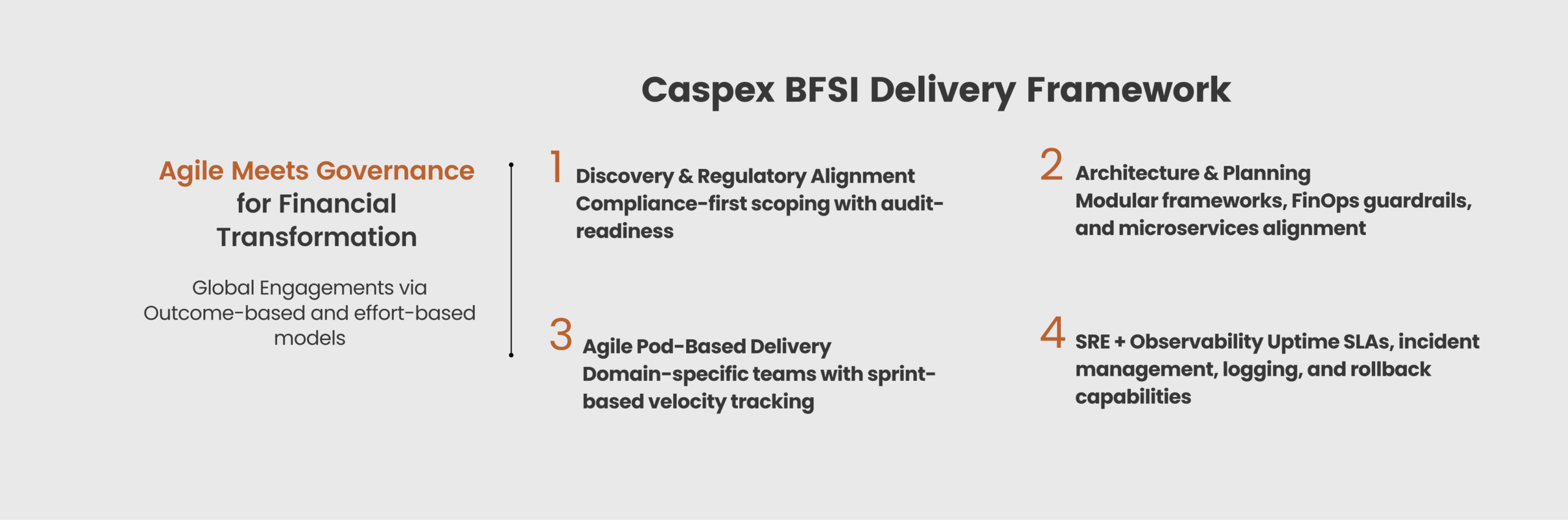 Caspex BFSI Delivery Framework

Agile Meets Governance for Financial Transformation

Global Engagements via Outcome-based and effort-based models

1 Discovery & Regulatory Alignment
Compliance-first scoping with audit-readiness

2 Architecture & Planning
Modular frameworks, FinOps guardrails, and microservices alignment

3 Agile Pod-Based Delivery
Domain-specific teams with sprint-based velocity tracking

4 SRE + Observability Uptime SLAs, incident management, logging, and rollback capabilities